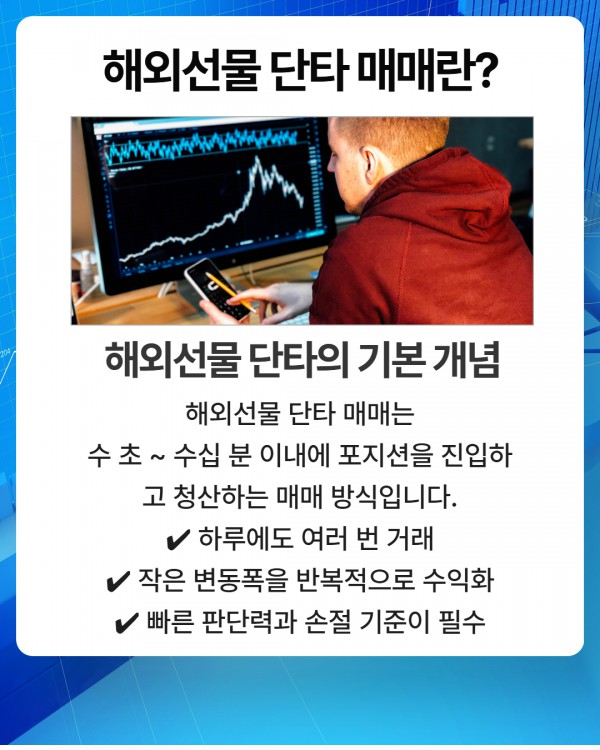 해외선물 단타 매매란?

해외선물 단타의 기본 개념

해외선물 단타 매매는 수 초 ~ 수십 분 이내에 포지션을 진입하고 청산하는 매매 방식입니다.

✔ 하루에도 여러 번 거래
✔ 작은 변동폭을 반복적으로 수익화
✔ 빠른 판단력과 손절 기준이 필수